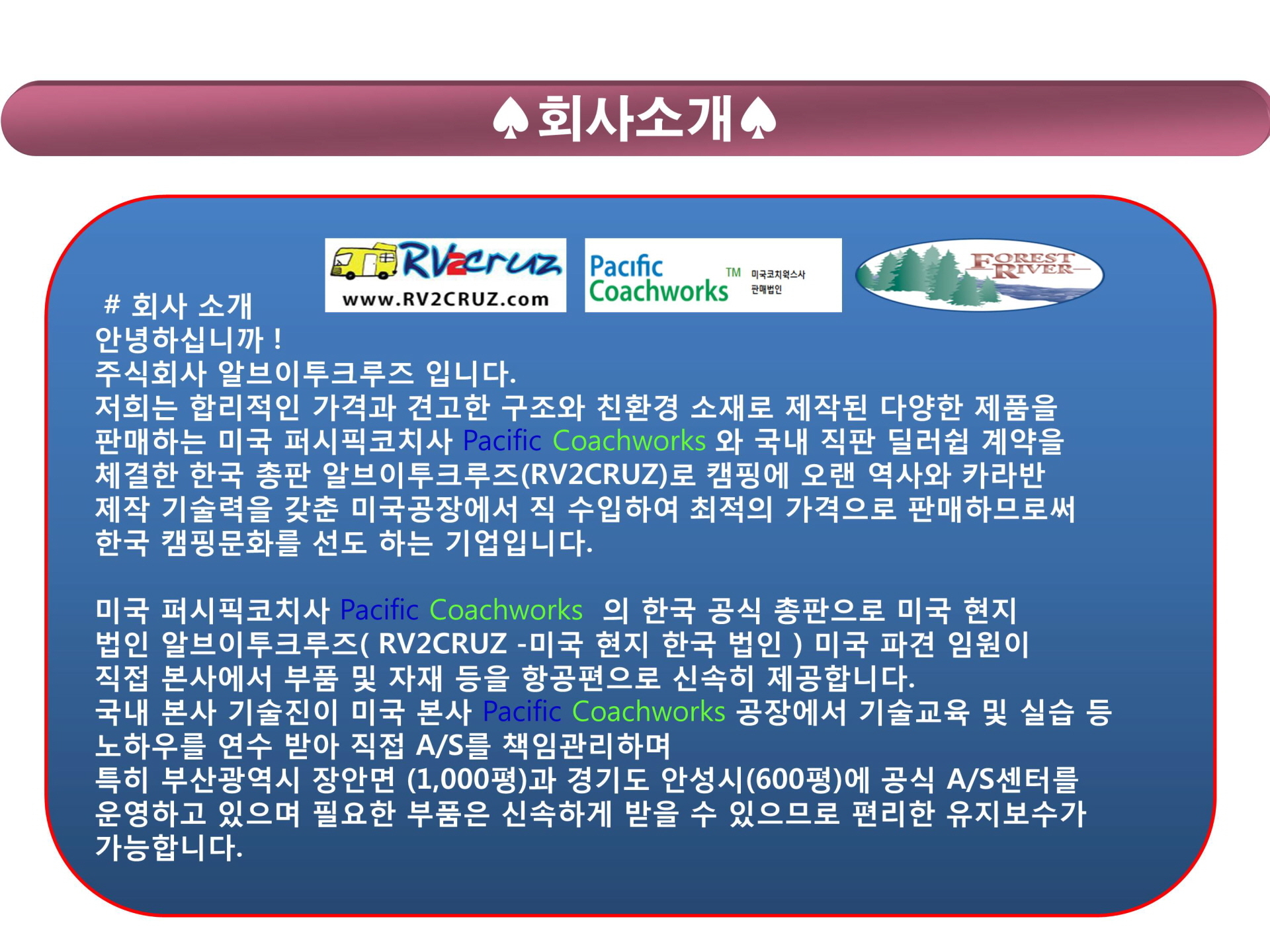 ♠회사소개♠

RV2cruz
www.RV2CRUZ.com

Pacific Coachworks TM 미국코치웍스사 판매법인

FOREST RIVER

# 회사 소개
안녕하십니까 !
주식회사 알브이투크루즈 입니다.
저희는 합리적인 가격과 견고한 구조와 친환경 소재로 제작된 다양한 제품을 판매하는 미국 퍼시픽코치사 Pacific Coachworks 와 국내 직판 딜러쉽 계약을 체결한 한국 총판 알브이투크루즈(RV2CRUZ)로 캠핑에 오랜 역사와 카라반 제작 기술력을 갖춘 미국공장에서 직 수입하여 최적의 가격으로 판매하므로써 한국 캠핑문화를 선도 하는 기업입니다.

미국 퍼시픽코치사 Pacific Coachworks 의 한국 공식 총판으로 미국 현지 법인 알브이투크루즈( RV2CRUZ -미국 현지 한국 법인 ) 미국 파견 임원이 직접 본사에서 부품 및 자재 등을 항공편으로 신속히 제공합니다.
국내 본사 기술진이 미국 본사 Pacific Coachworks 공장에서 기술교육 및 실습 등 노하우를 연수 받아 직접 A/S를 책임관리하며
특히 부산광역시 장안면 (1,000평)과 경기도 안성시(600평)에 공식 A/S센터를 운영하고 있으며 필요한 부품은 신속하게 받을 수 있으므로 편리한 유지보수가 가능합니다.